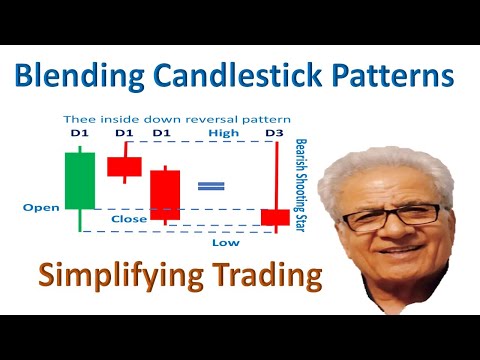 Blending Candlestick Patterns

Thee inside down reversal pattern

D1 D1 D1 High D3

Bearish Shooting Star

Open

Close

Low

Simplifying Trading